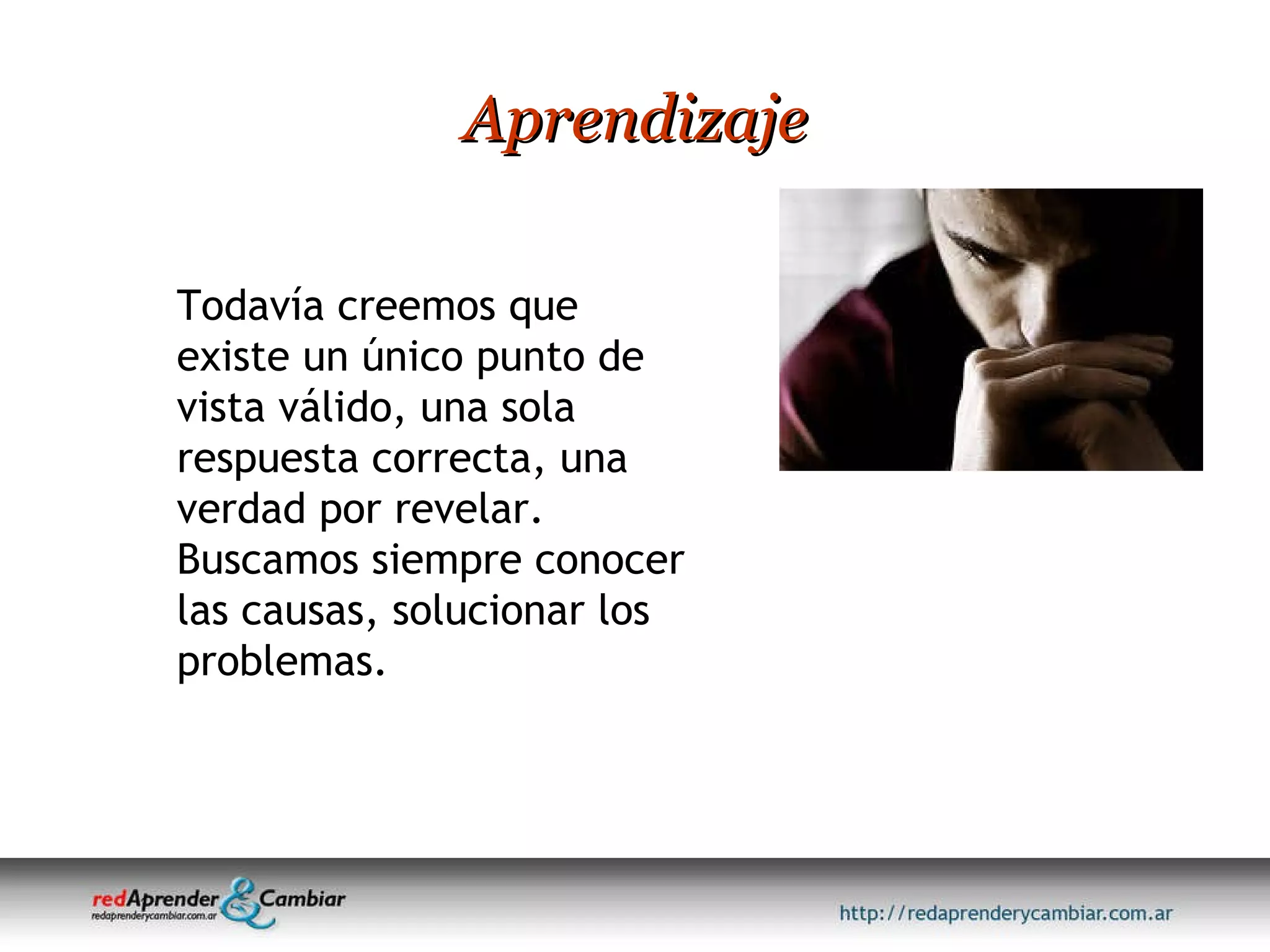 Aprendizaje

Todavía creemos que existe un único punto de vista válido, una sola respuesta correcta, una verdad por revelar. Buscamos siempre conocer las causas, solucionar los problemas.

redAprender & Cambiar
redaprenderycambiar.com.ar

http://redaprenderycambiar.com.ar